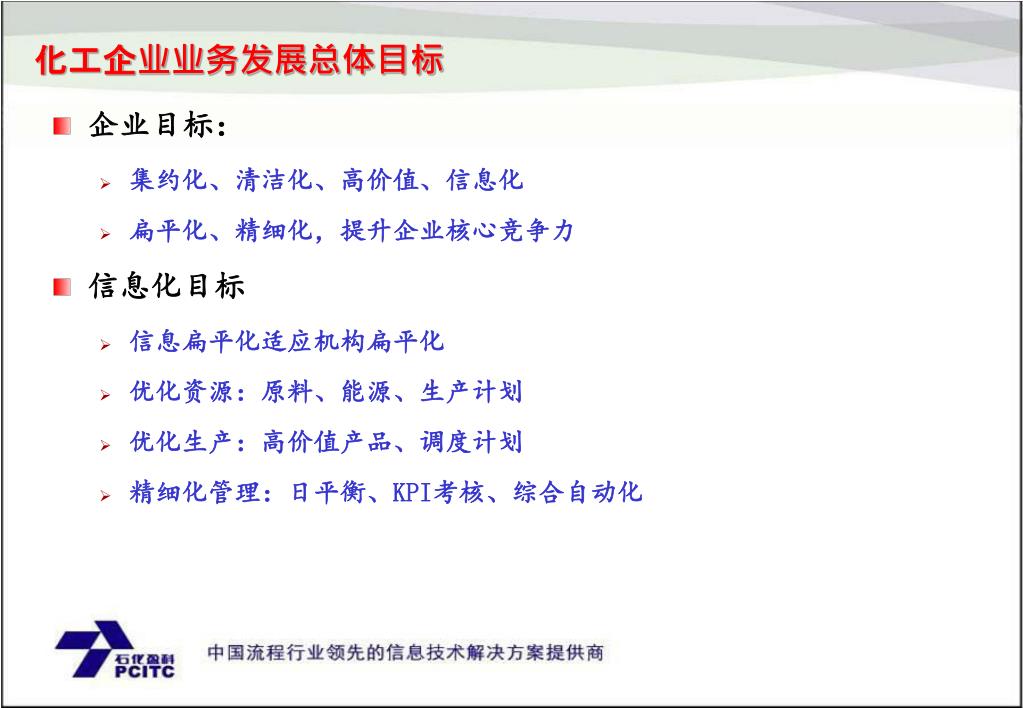 化工企业业务发展总体目标

企业目标：

集约化、清洁化、高价值、信息化

扁平化、精细化，提升企业核心竞争力

信息化目标

信息扁平化适应机构扁平化

优化资源：原料、能源、生产计划

优化生产：高价值产品、调度计划

精细化管理：日平衡、KPI考核、综合自动化

石化盈科
PCITC

中国流程行业领先的信息技术解决方案提供商